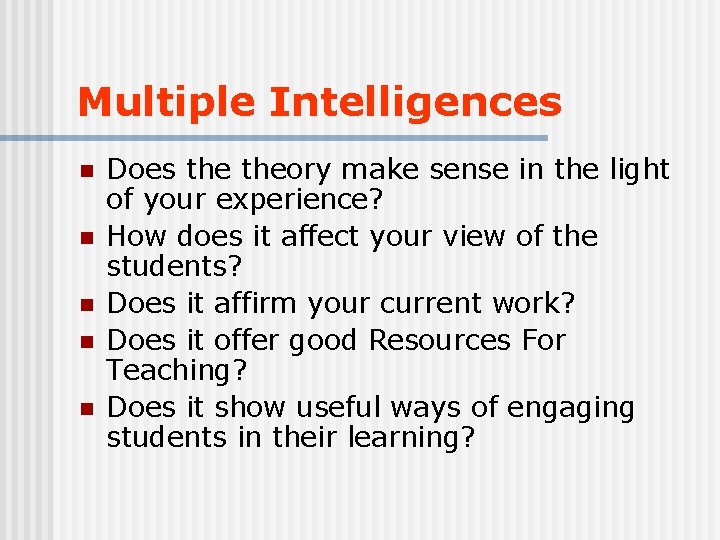 Multiple Intelligences

- Does the theory make sense in the light of your experience?
- How does it affect your view of the students?
- Does it affirm your current work?
- Does it offer good Resources For Teaching?
- Does it show useful ways of engaging students in their learning?